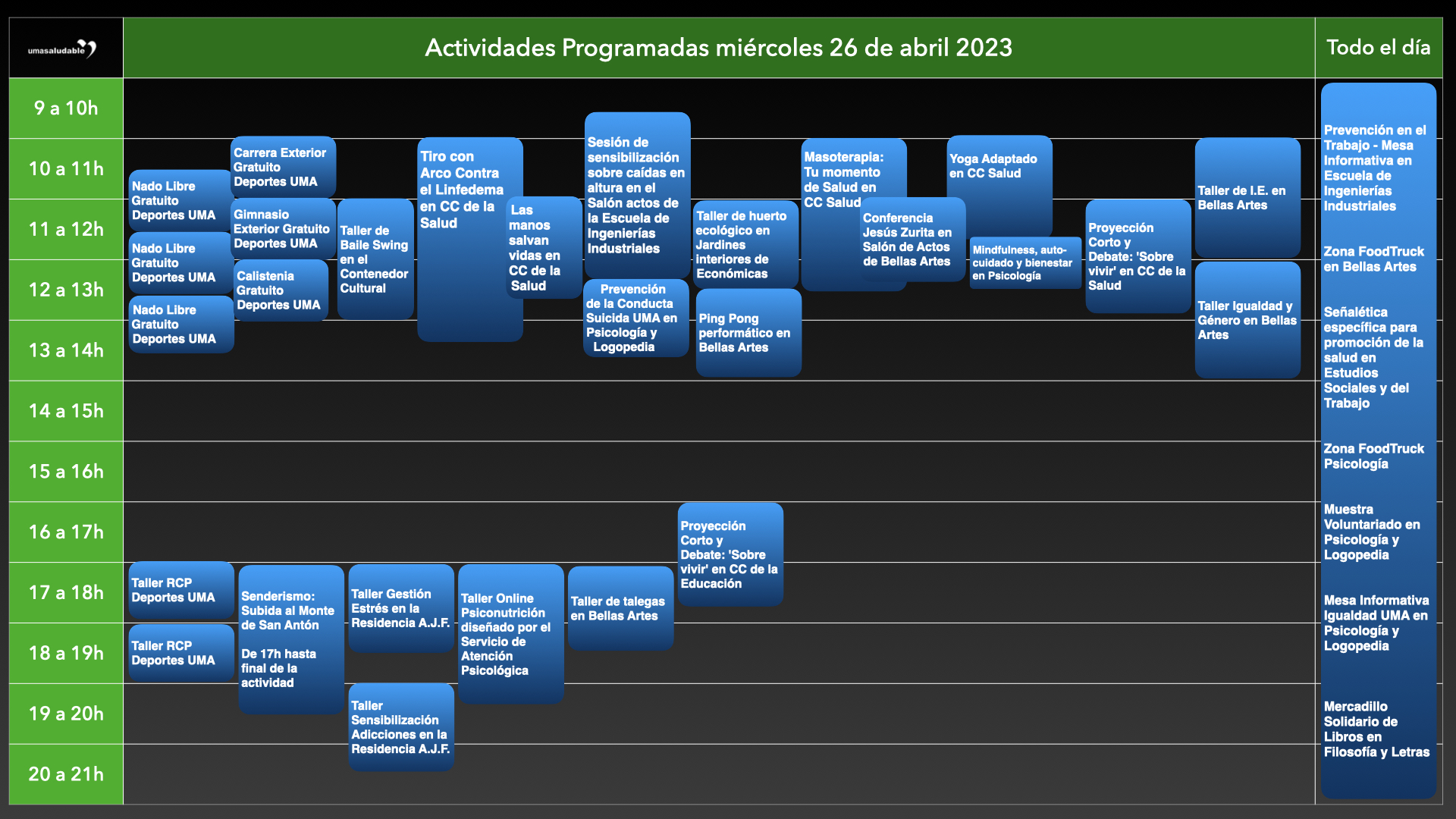 umasaludable

Actividades Programadas miércoles 26 de abril 2023

Todo el día

9 a 10h
10 a 11h
11 a 12h
12 a 13h
13 a 14h
14 a 15h
15 a 16h
16 a 17h
17 a 18h
18 a 19h
19 a 20h
20 a 21h

Nado Libre Gratuito Deportes UMA

Nado Libre Gratuito Deportes UMA

Nado Libre Gratuito Deportes UMA

Carrera Exterior Gratuito Deportes UMA

Gimnasio Exterior Gratuito Deportes UMA

Calistenia Gratuito Deportes UMA

Taller de Baile Swing en el Contenedor Cultural

Tiro con Arco Contra el Linfedema en CC de la Salud

Las manos salvan vidas en CC de la Salud

Sesión de sensibilización sobre caídas en altura en el Salón actos de la Escuela de Ingenierías Industriales

Prevención de la Conducta Suicida UMA en Psicología y Logopedia

Taller de huerto ecológico en Jardines interiores de Económicas

Ping Pong performático en Bellas Artes

Masoterapia: Tu momento de Salud en CC Salud

Conferencia Jesús Zurita en Salón de Actos de Bellas Artes

Yoga Adaptado en CC Salud

Mindfulness, auto-cuidado y bienestar en Psicología

Proyección Corto y Debate: 'Sobre vivir' en CC de la Salud

Taller de I.E. en Bellas Artes

Taller Igualdad y Género en Bellas Artes

Proyección Corto y Debate: 'Sobre vivir' en CC de la Educación

Taller RCP Deportes UMA

Taller RCP Deportes UMA

Senderismo: Subida al Monte de San Antón

De 17h hasta final de la actividad

Taller Gestión Estrés en la Residencia A.J.F.

Taller Sensibilización Adicciones en la Residencia A.J.F.

Taller Online Psiconutrición diseñado por el Servicio de Atención Psicológica

Taller de talegas en Bellas Artes

Prevención en el Trabajo - Mesa Informativa en Escuela de Ingenierías Industriales

Zona FoodTruck en Bellas Artes

Señalética específica para promoción de la salud en Estudios Sociales y del Trabajo

Zona FoodTruck Psicología

Muestra Voluntariado en Psicología y Logopedia

Mesa Informativa Igualdad UMA en Psicología y Logopedia

Mercadillo Solidario de Libros en Filosofía y Letras